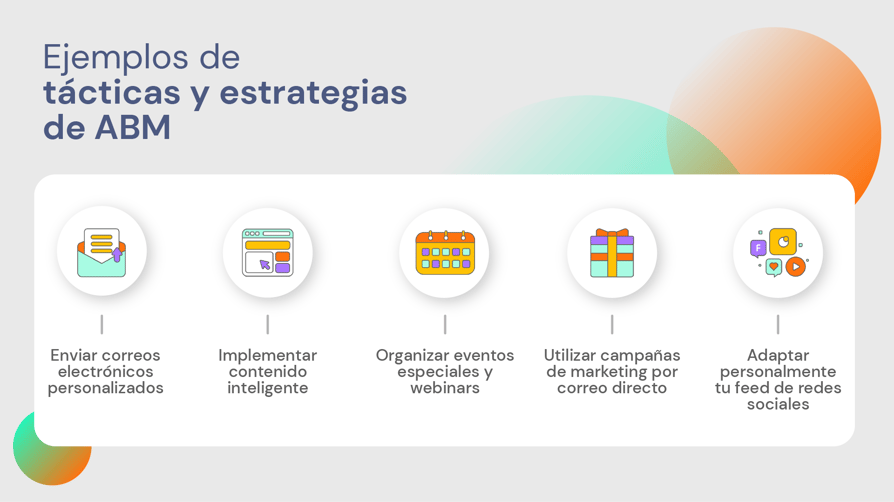 Ejemplos de
tácticas y estrategias de ABM

Enviar correos electrónicos personalizados

Implementar contenido inteligente

Organizar eventos especiales y webinars

Utilizar campañas de marketing por correo directo

Adaptar personalmente tu feed de redes sociales